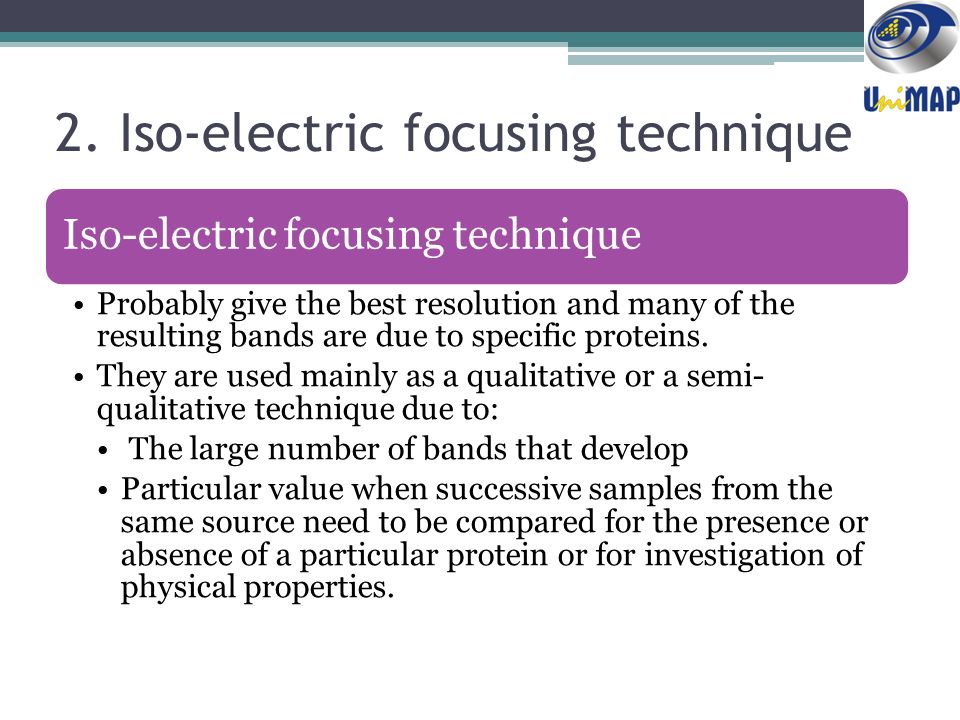 UniMAP

2. Iso-electric focusing technique

Iso-electric focusing technique

• Probably give the best resolution and many of the resulting bands are due to specific proteins.
• They are used mainly as a qualitative or a semi-qualitative technique due to:
  • The large number of bands that develop
  • Particular value when successive samples from the same source need to be compared for the presence or absence of a particular protein or for investigation of physical properties.